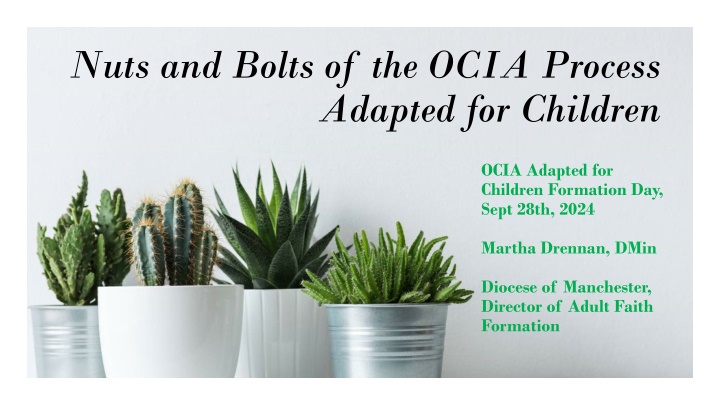 Nuts and Bolts of the OCIA Process Adapted for Children

OCIA Adapted for Children Formation Day, Sept 28th, 2024

Martha Drennan, DMin

Diocese of Manchester, Director of Adult Faith Formation